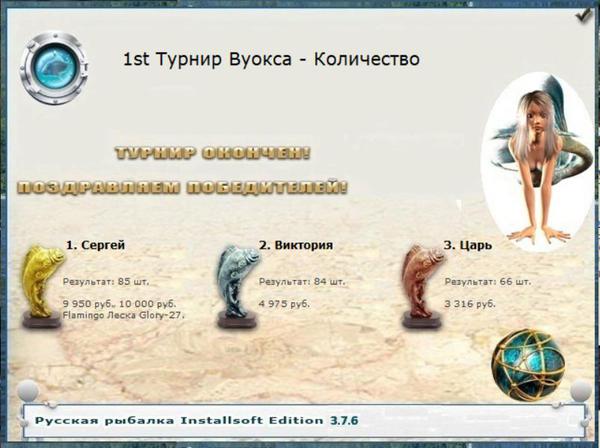 1st Турнир Вуокса - Количество

ТУРНИР ОКОНЧЕН!

ПОЗДРАВЛЯЕМ ПОБЕДИТЕЛЕЙ!

1. Сергей

Результат: 85 шт.

9 950 руб. 10 000 руб. Flamingo Леска Glory-27.

2. Виктория

Результат: 84 шт.

4 975 руб.

3. Царь

Результат: 66 шт.

3 316 руб.

Русская рыбалка Installsoft Edition 3.7.6